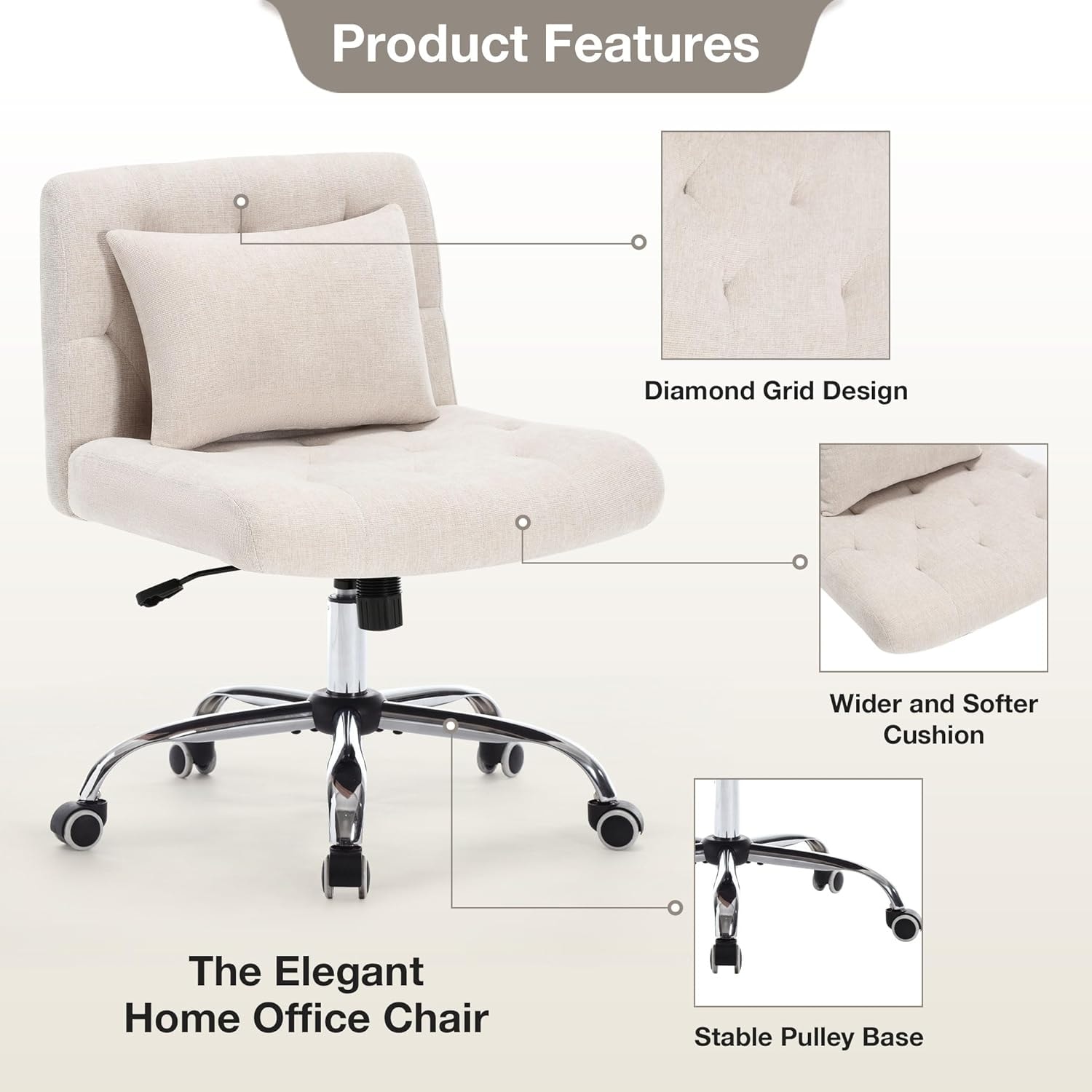 Product Features

Diamond Grid Design

Wider and Softer Cushion

Stable Pulley Base

The Elegant Home Office Chair